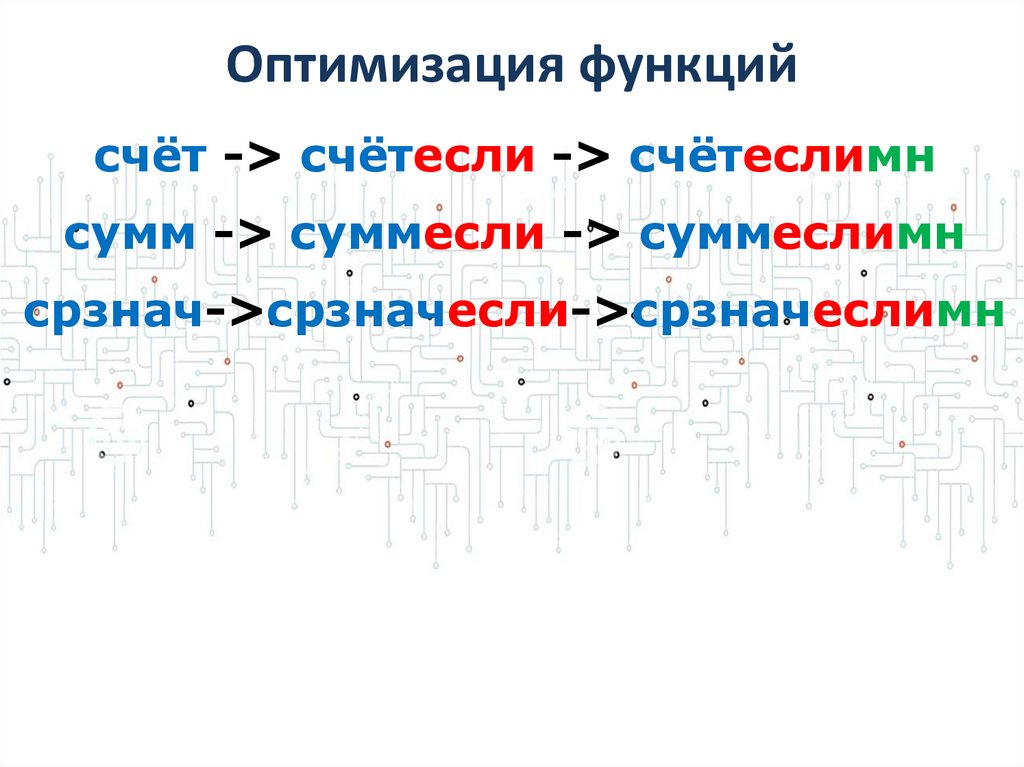 Оптимизация функций

счёт -> счётесли -> счётеслимн

сумм -> суммесли -> суммеслимн

срзнач->срзначесли->срзначеслимн